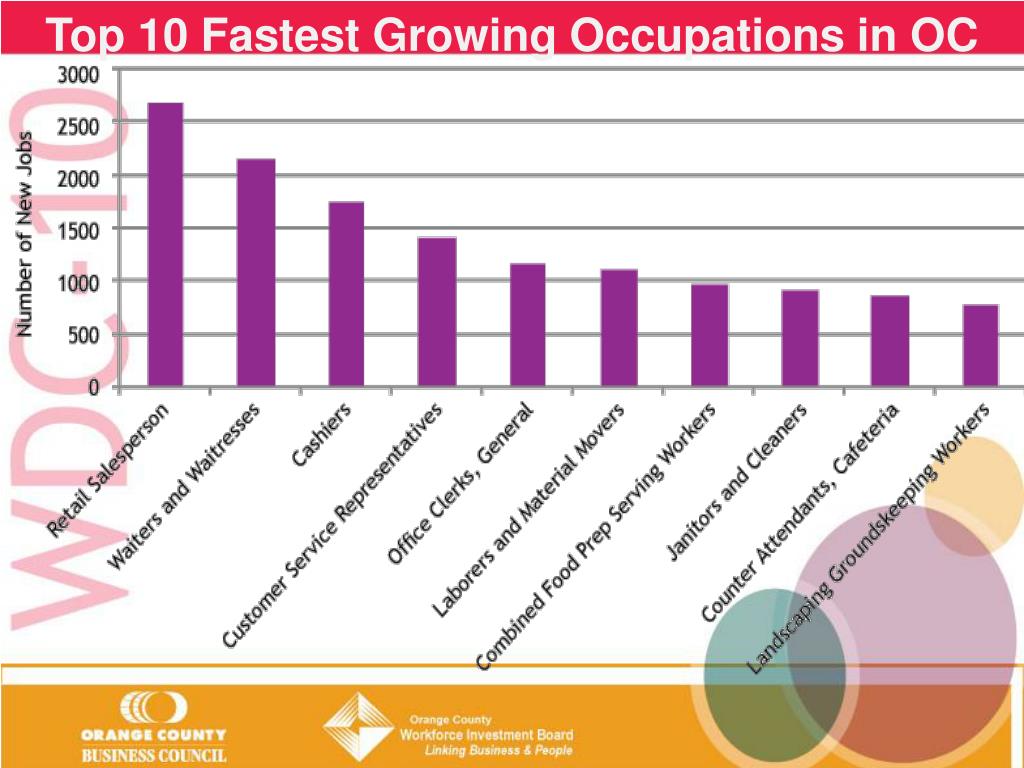 Top 10 Fastest Growing Occupations in OC

Number of New Jobs

3000
2500
2000
1500
1000
500
0

Retail Salesperson
Waiters and Waitresses
Cashiers
Customer Service Representatives
Office Clerks, General
Laborers and Material Movers
Combined Food Prep Serving Workers
Janitors and Cleaners
Counter Attendants, Cafeteria
Landscaping Groundskeeping Workers

ORANGE COUNTY
BUSINESS COUNCIL

Orange County
Workforce Investment Board
Linking Business & People

WDC-10